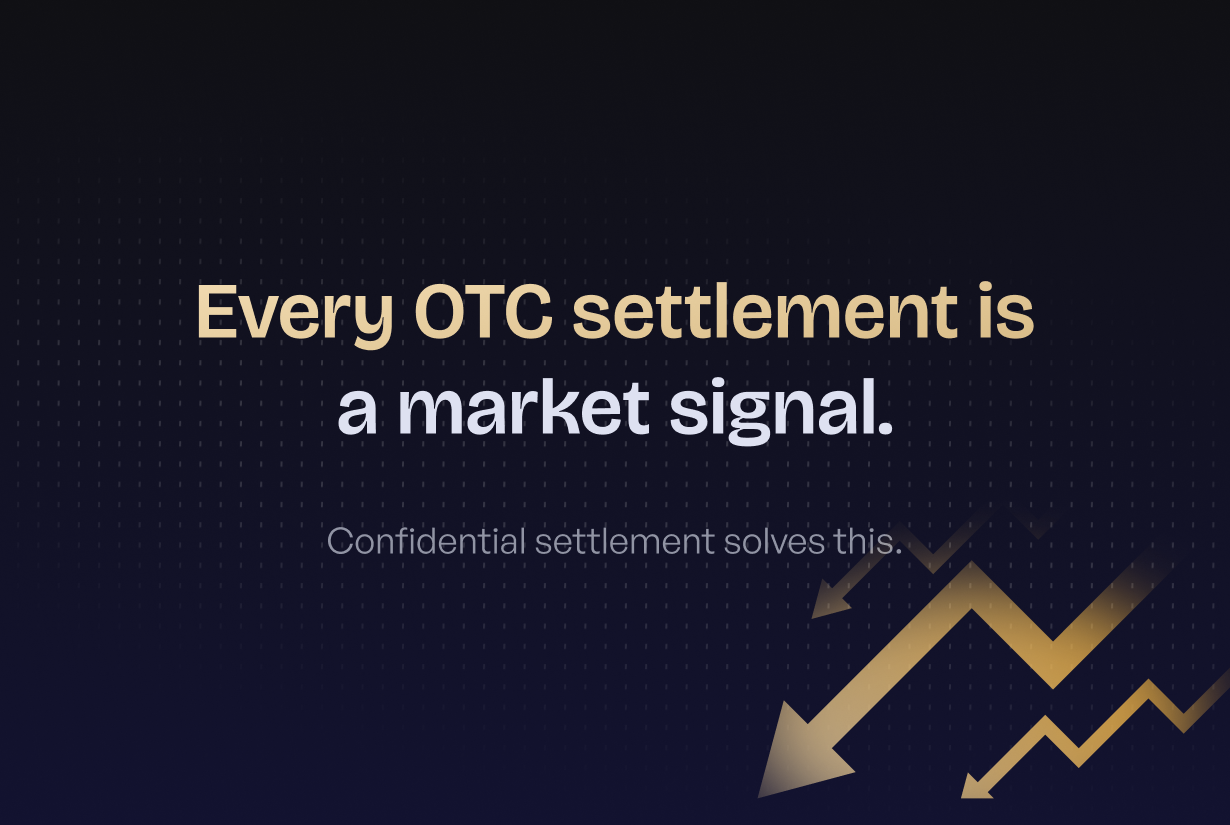 Every OTC settlement is a market signal.

Confidential settlement solves this.